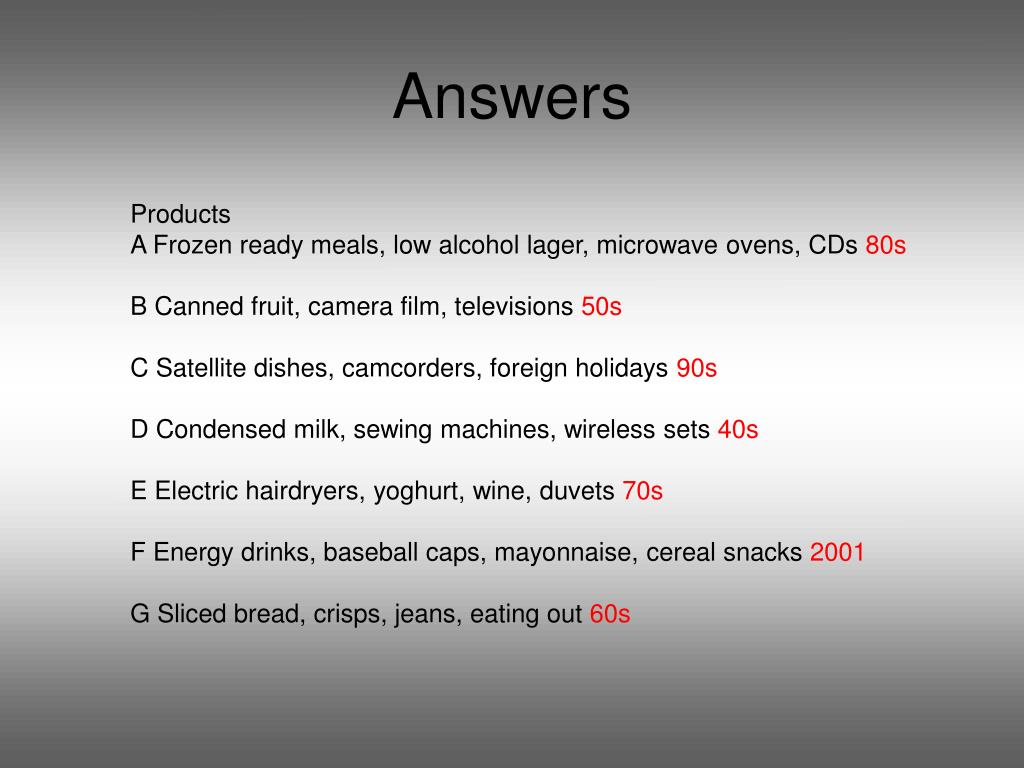 Answers

Products
A Frozen ready meals, low alcohol lager, microwave ovens, CDs 80s

B Canned fruit, camera film, televisions 50s

C Satellite dishes, camcorders, foreign holidays 90s

D Condensed milk, sewing machines, wireless sets 40s

E Electric hairdryers, yoghurt, wine, duvets 70s

F Energy drinks, baseball caps, mayonnaise, cereal snacks 2001

G Sliced bread, crisps, jeans, eating out 60s